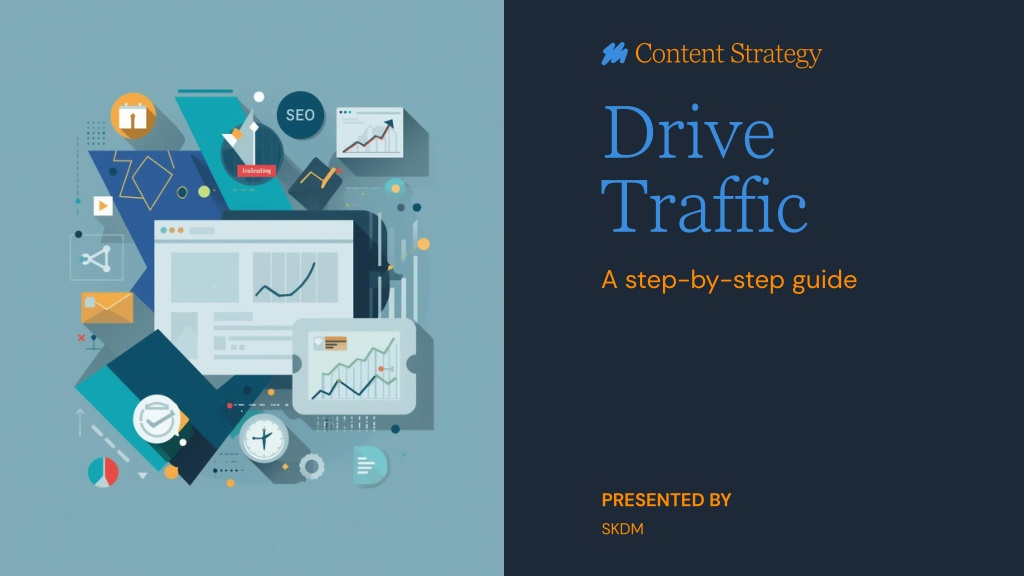 SEO

Indexing

Content Strategy

Drive Traffic

A step-by-step guide

PRESENTED BY

SKDM